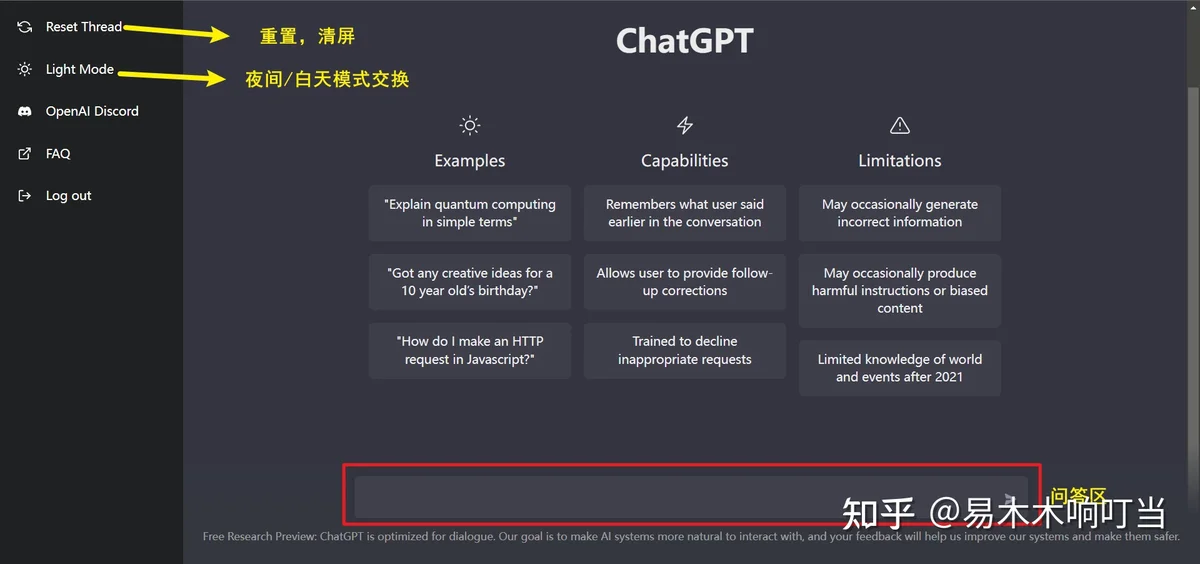 Reset Thread
重置，清屏
Light Mode
夜间/白天模式交换
OpenAI Discord
FAQ
Log out

ChatGPT

Examples
"Explain quantum computing in simple terms"
"Got any creative ideas for a 10 year old's birthday?"
"How do I make an HTTP request in Javascript?"

Capabilities
Remembers what user said earlier in the conversation
Allows user to provide follow-up corrections
Trained to decline inappropriate requests

Limitations
May occasionally generate incorrect information
May occasionally produce harmful instructions or biased content
Limited knowledge of world and events after 2021

问答区
知乎 @易木木响叮当

Free Research Preview: ChatGPT is optimized for dialogue. Our goal is to make AI systems more natural to interact with, and your feedback will help us improve our systems and make them safer.